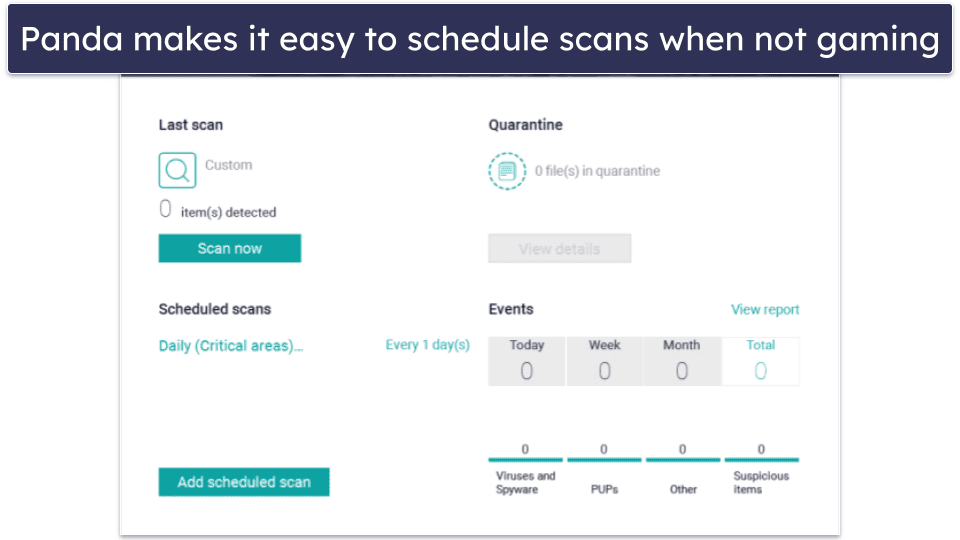 Panda makes it easy to schedule scans when not gaming

Last scan

Custom

0 item(s) detected

Scan now

Quarantine

0 file(s) in quarantine

View details

Scheduled scans

Daily (Critical areas)...

Every 1 day(s)

Add scheduled scan

Events

View report

| Today | Week | Month | Total |
|---|---|---|---|
| 0 | 0 | 0 | 0 |

| 0 | 0 | 0 | 0 |
|---|---|---|---|
| Viruses and Spyware | PUPs | Other | Suspicious items |